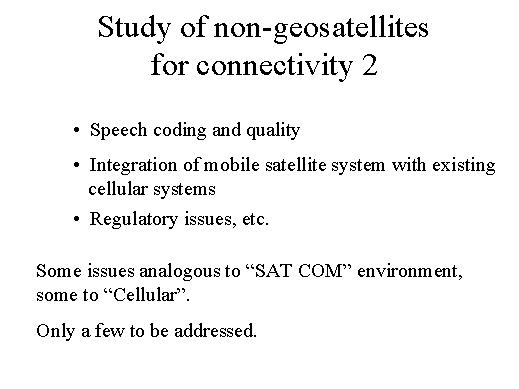 Study of non-geosatellites for connectivity 2

• Speech coding and quality

• Integration of mobile satellite system with existing cellular systems

• Regulatory issues, etc.

Some issues analogous to “SAT COM” environment, some to “Cellular”.

Only a few to be addressed.